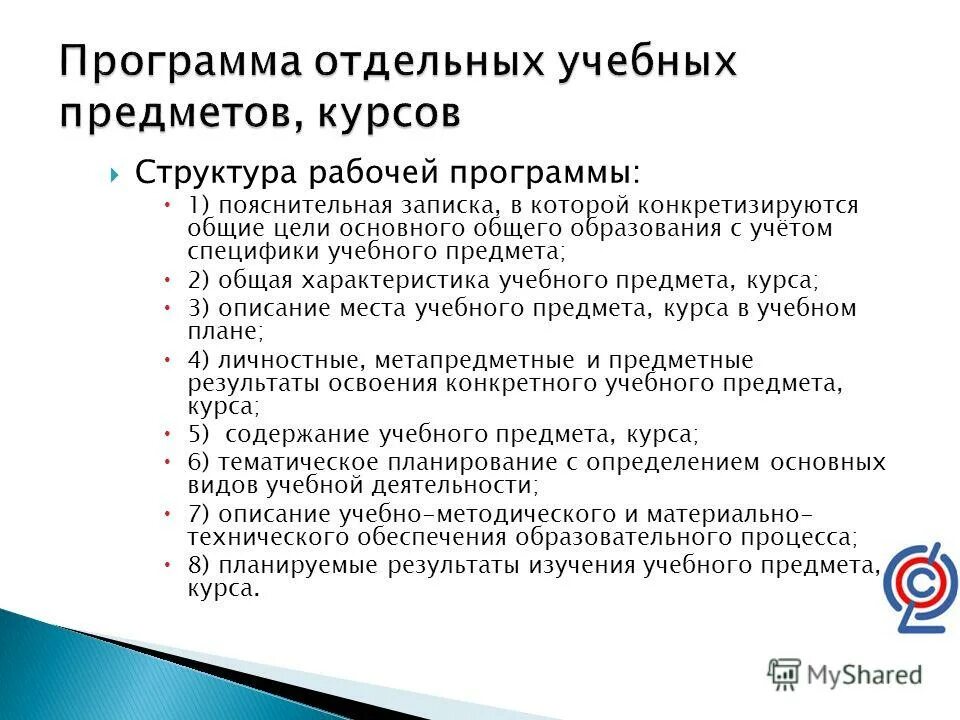 Программа отдельных учебных предметов, курсов

Структура рабочей программы:

1) пояснительная записка, в которой конкретизируются общие цели основного общего образования с учётом специфики учебного предмета;

2) общая характеристика учебного предмета, курса;

3) описание места учебного предмета, курса в учебном плане;

4) личностные, метапредметные и предметные результаты освоения конкретного учебного предмета, курса;

5) содержание учебного предмета, курса;

6) тематическое планирование с определением основных видов учебной деятельности;

7) описание учебно-методического и материально-технического обеспечения образовательного процесса;

8) планируемые результаты изучения учебного предмета, курса.

MyShared